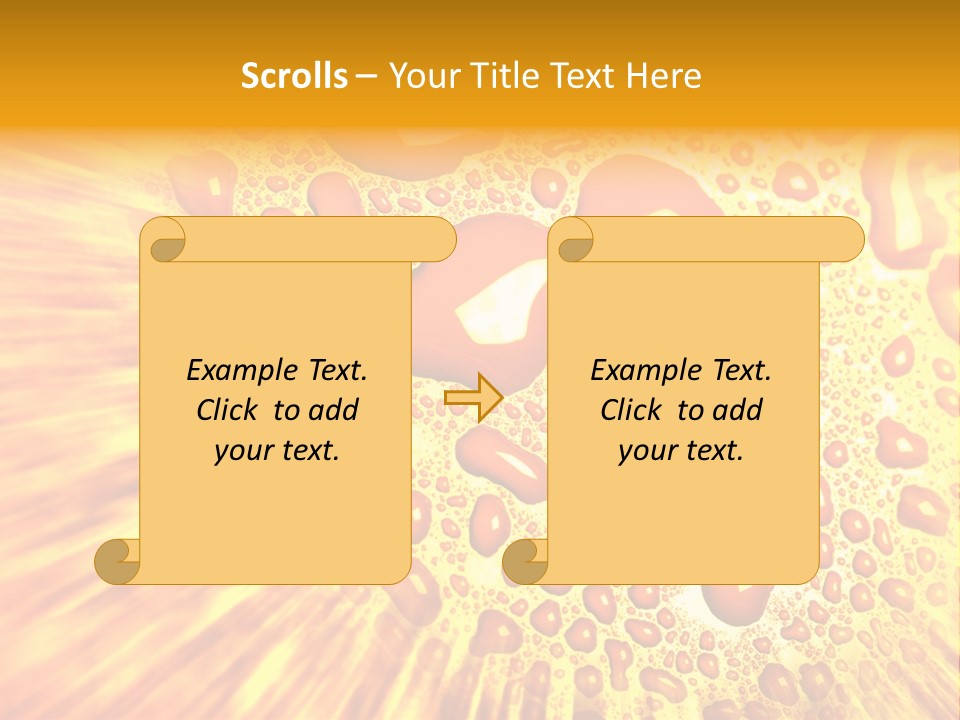 Scrolls – Your Title Text Here

Example Text. Click to add your text.

Example Text. Click to add your text.